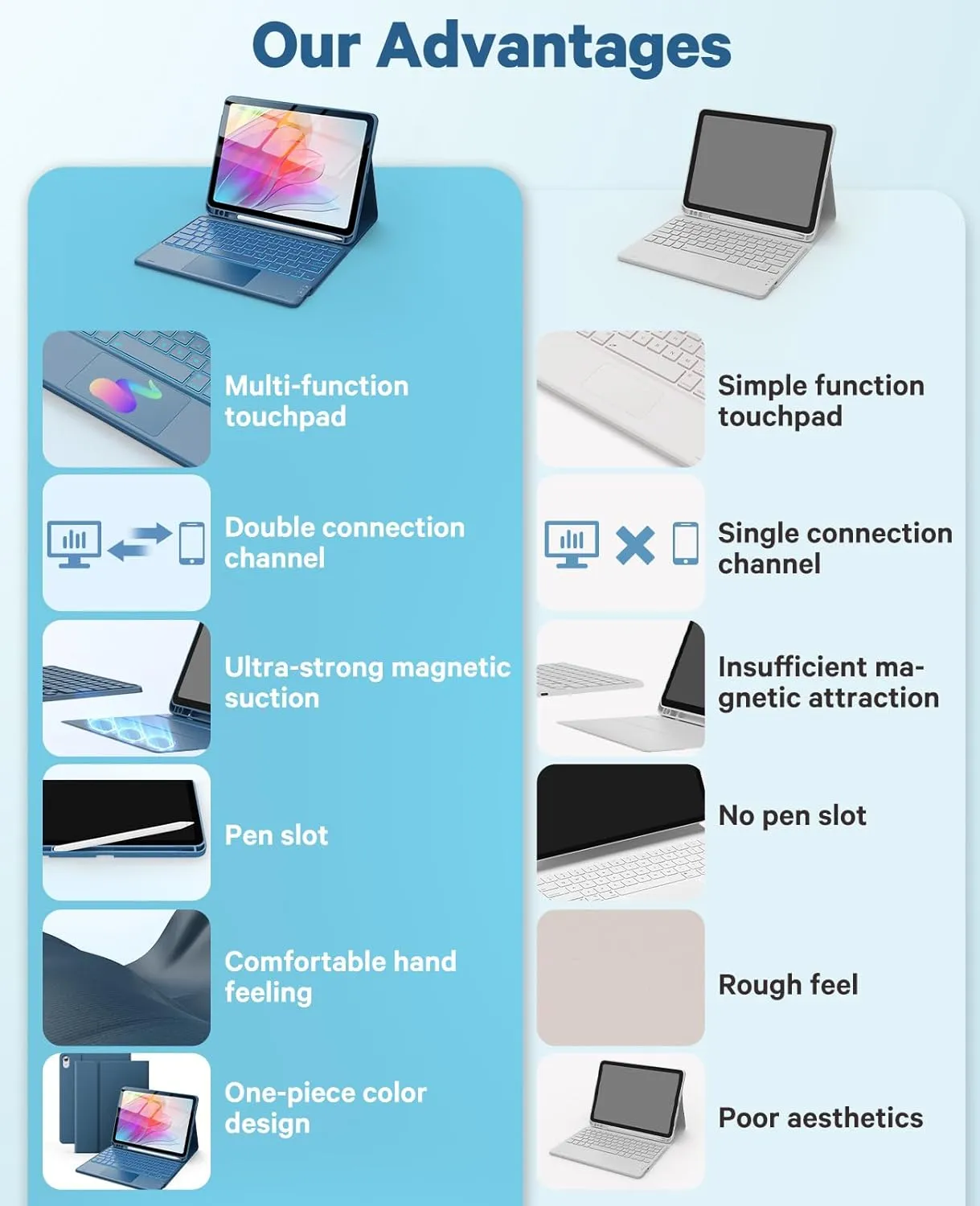 Our Advantages

Multi-function touchpad

Double connection channel

Ultra-strong magnetic suction

Pen slot

Comfortable hand feeling

One-piece color design

Simple function touchpad

Single connection channel

Insufficient magnetic attraction

No pen slot

Rough feel

Poor aesthetics